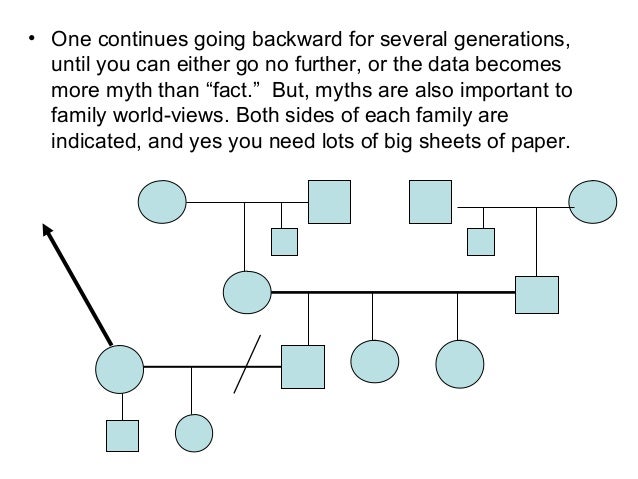 • One continues going backward for several generations, until you can either go no further, or the data becomes more myth than “fact.” But, myths are also important to family world-views. Both sides of each family are indicated, and yes you need lots of big sheets of paper.